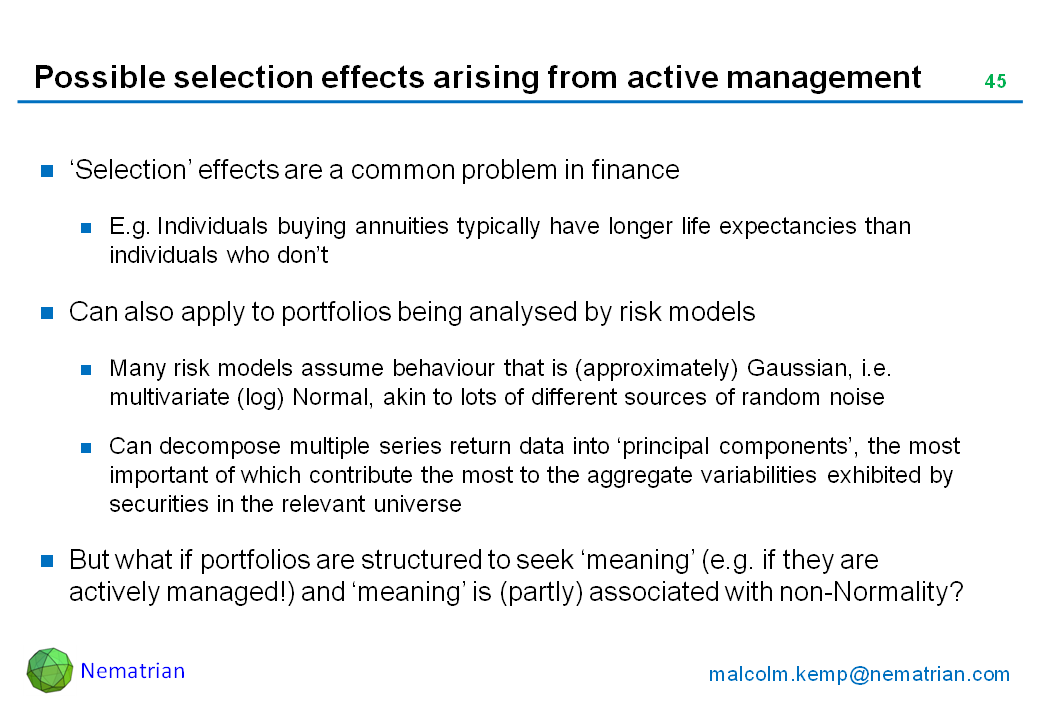 Possible selection effects arising from active management

45

‘Selection’ effects are a common problem in finance

E.g. Individuals buying annuities typically have longer life expectancies than individuals who don’t

Can also apply to portfolios being analysed by risk models

Many risk models assume behaviour that is (approximately) Gaussian, i.e. multivariate (log) Normal, akin to lots of different sources of random noise

Can decompose multiple series return data into ‘principal components’, the most important of which contribute the most to the aggregate variabilities exhibited by securities in the relevant universe

But what if portfolios are structured to seek ‘meaning’ (e.g. if they are actively managed!) and ‘meaning’ is (partly) associated with non-Normality?

Nematrian

malcolm.kemp@nematrian.com